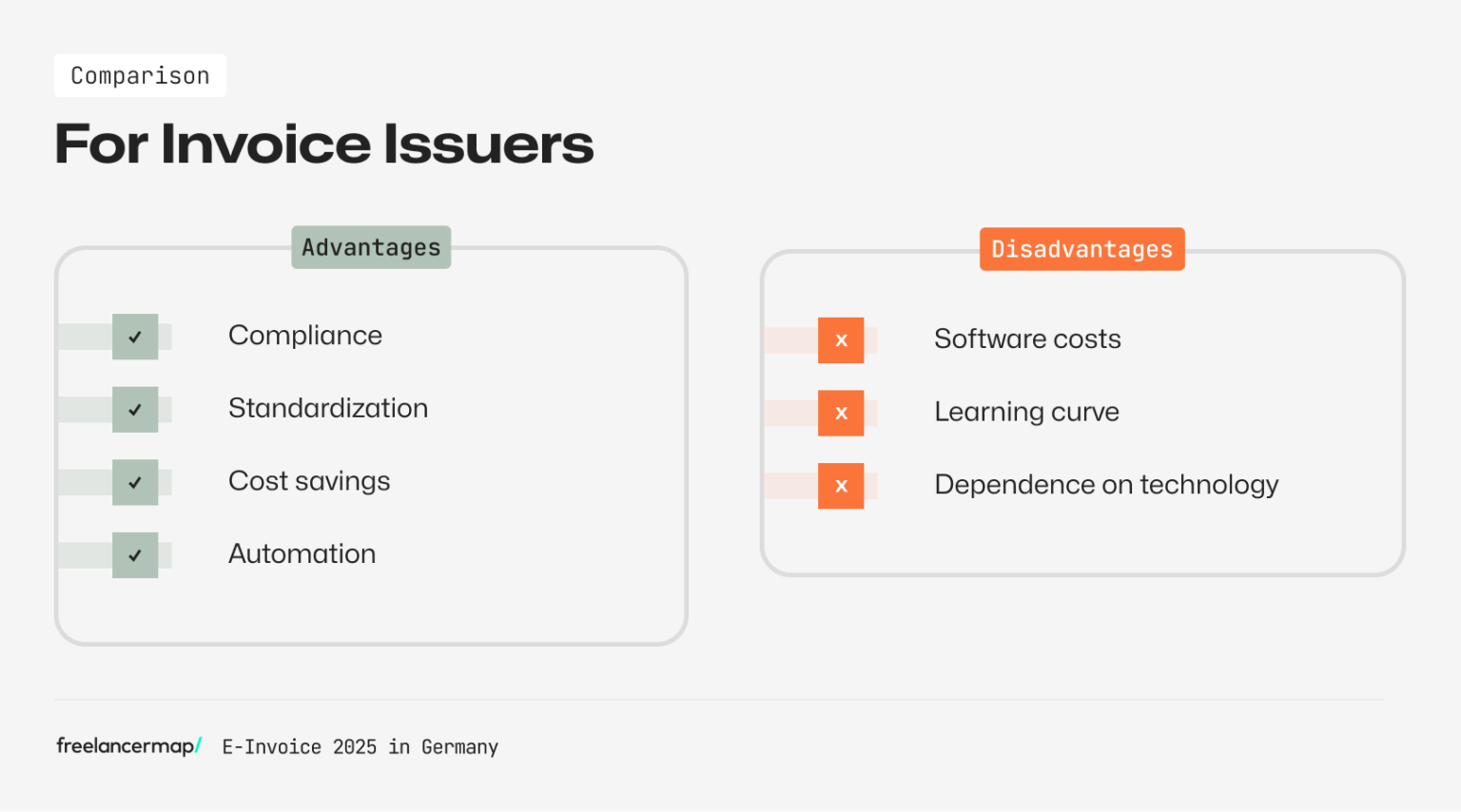 Comparison

For Invoice Issuers

Advantages

✓ Compliance

✓ Standardization

✓ Cost savings

✓ Automation

Disadvantages

x Software costs

x Learning curve

x Dependence on technology

freelancermap/ E-Invoice 2025 in Germany